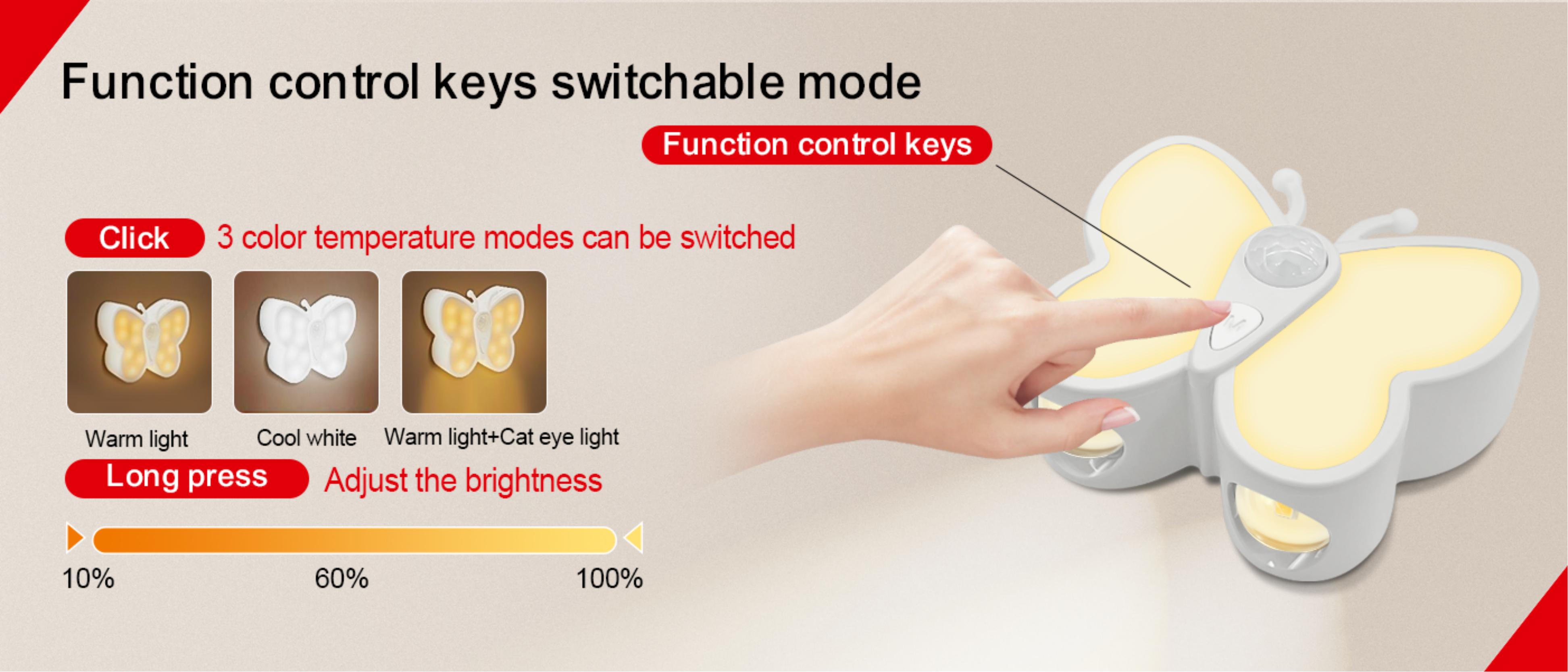 Function control keys switchable mode

Function control keys

Click 3 color temperature modes can be switched

Warm light

Cool white

Warm light+Cat eye light

Long press Adjust the brightness

10%

60%

100%